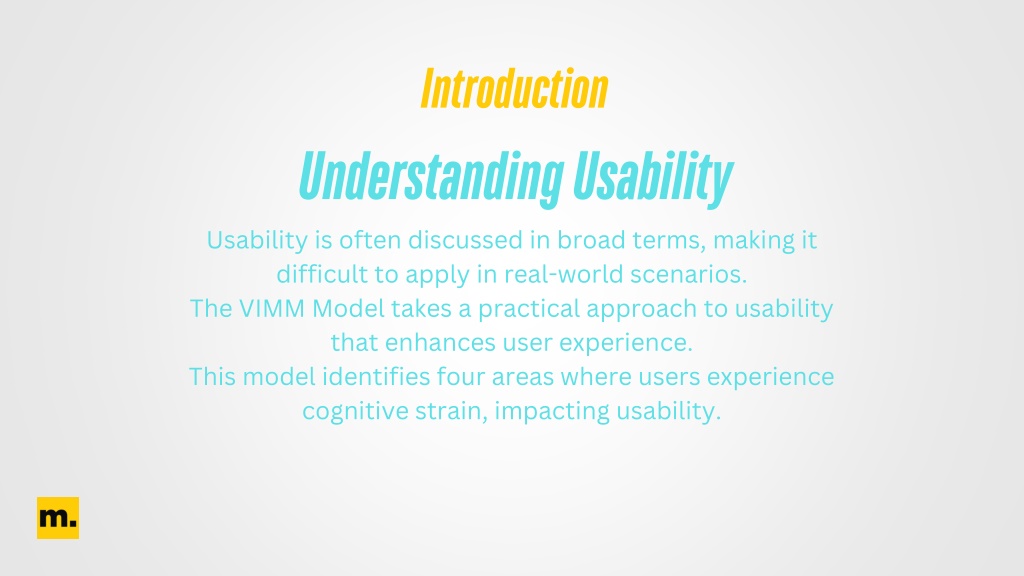 Introduction

Understanding Usability

Usability is often discussed in broad terms, making it difficult to apply in real-world scenarios.
The VIMM Model takes a practical approach to usability that enhances user experience.
This model identifies four areas where users experience cognitive strain, impacting usability.

m.